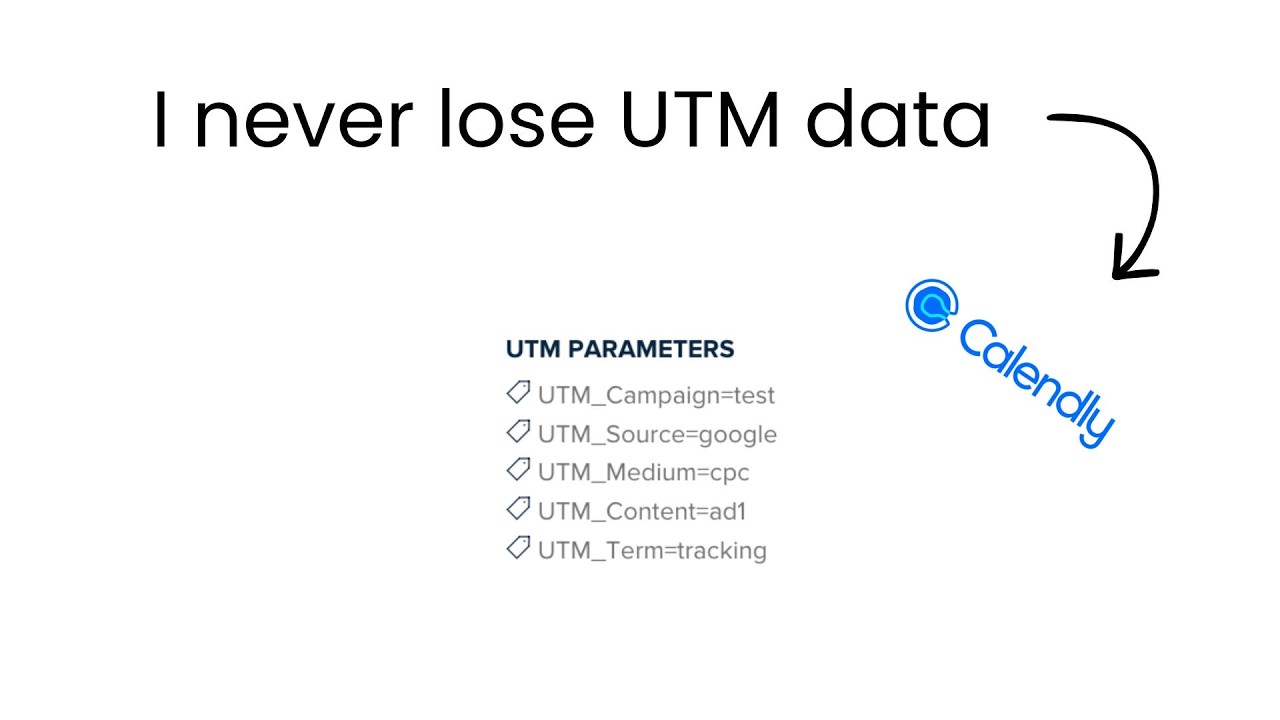 I never lose UTM data

Calendly

UTM PARAMETERS
UTM_Campaign=test
UTM_Source=google
UTM_Medium=cpc
UTM_Content=ad1
UTM_Term=tracking